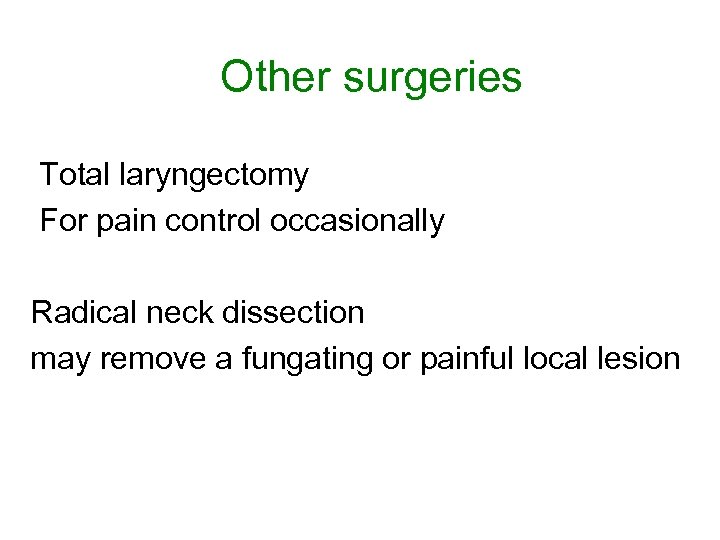 Other surgeries

Total laryngectomy
For pain control occasionally

Radical neck dissection
may remove a fungating or painful local lesion